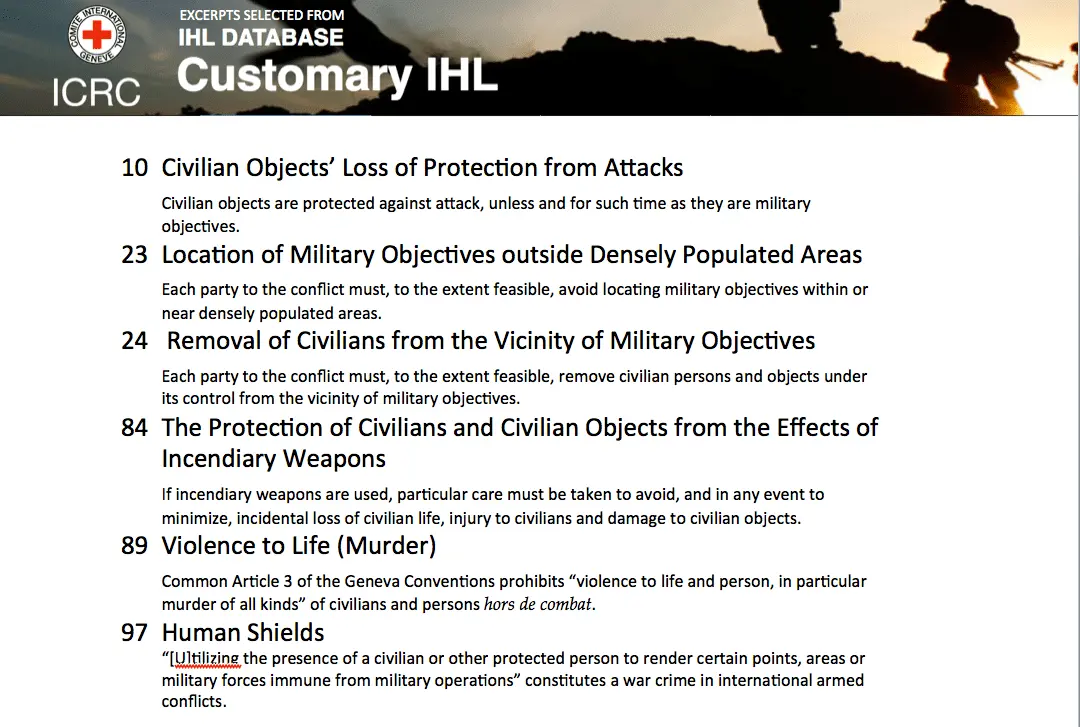 COMITE INTERNATIONAL GENEVE
ICRC

EXCERPTS SELECTED FROM
IHL DATABASE
Customary IHL

10 Civilian Objects' Loss of Protection from Attacks

Civilian objects are protected against attack, unless and for such time as they are military objectives.

23 Location of Military Objectives outside Densely Populated Areas

Each party to the conflict must, to the extent feasible, avoid locating military objectives within or near densely populated areas.

24 Removal of Civilians from the Vicinity of Military Objectives

Each party to the conflict must, to the extent feasible, remove civilian persons and objects under its control from the vicinity of military objectives.

84 The Protection of Civilians and Civilian Objects from the Effects of Incendiary Weapons

If incendiary weapons are used, particular care must be taken to avoid, and in any event to minimize, incidental loss of civilian life, injury to civilians and damage to civilian objects.

89 Violence to Life (Murder)

Common Article 3 of the Geneva Conventions prohibits "violence to life and person, in particular murder of all kinds" of civilians and persons hors de combat.

97 Human Shields

"[U]tilizing the presence of a civilian or other protected person to render certain points, areas or military forces immune from military operations" constitutes a war crime in international armed conflicts.